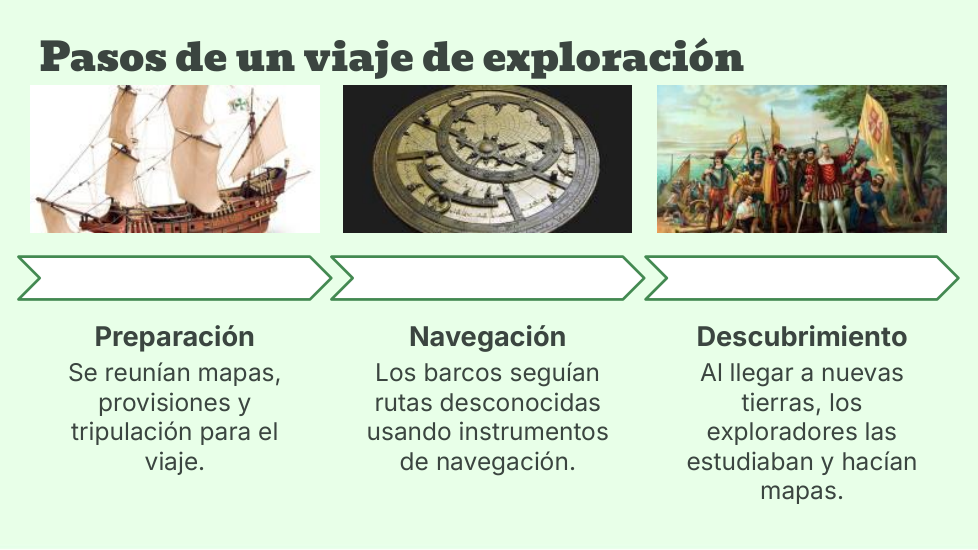 Pasos de un viaje de exploración

Preparación
Se reunían mapas, provisiones y tripulación para el viaje.

Navegación
Los barcos seguían rutas desconocidas usando instrumentos de navegación.

Descubrimiento
Al llegar a nuevas tierras, los exploradores las estudiaban y hacían mapas.